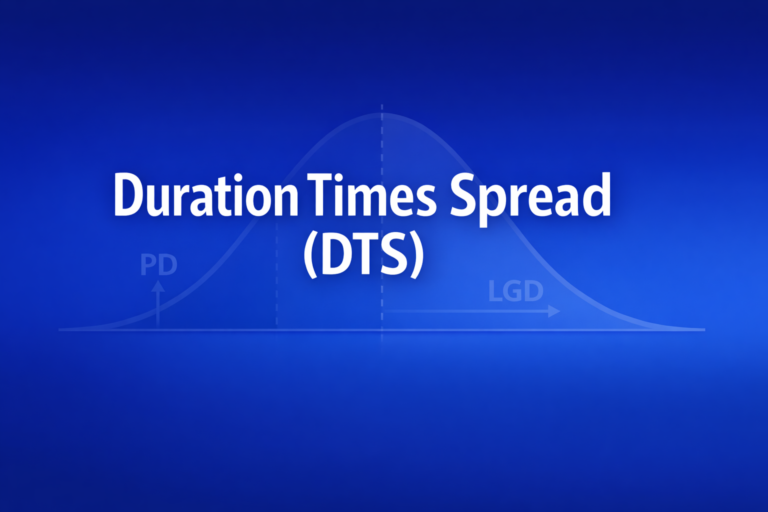 Duration Times Spread
(DTS)

PD

LGD